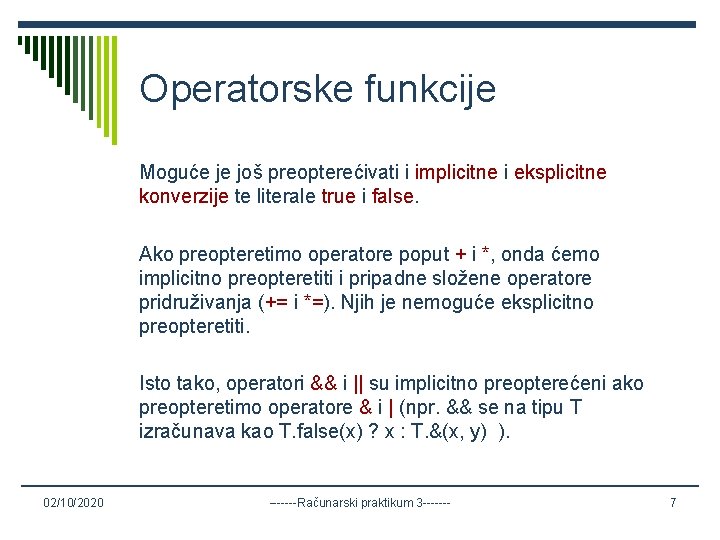 Operatorske funkcije

Moguće je još preopterećivati i implicitne i eksplicitne konverzije te literale true i false.

Ako preopteretimo operatore poput + i *, onda ćemo implicitno preopteretiti i pripadne složene operatore pridruživanja (+= i *=). Njih je nemoguće eksplicitno preopteretiti.

Isto tako, operatori && i || su implicitno preopterećeni ako preopteretimo operatore & i | (npr. && se na tipu T izračunava kao T.false(x) ? x : T.&(x, y) ).

02/10/2020

------Računarski praktikum 3-------

7